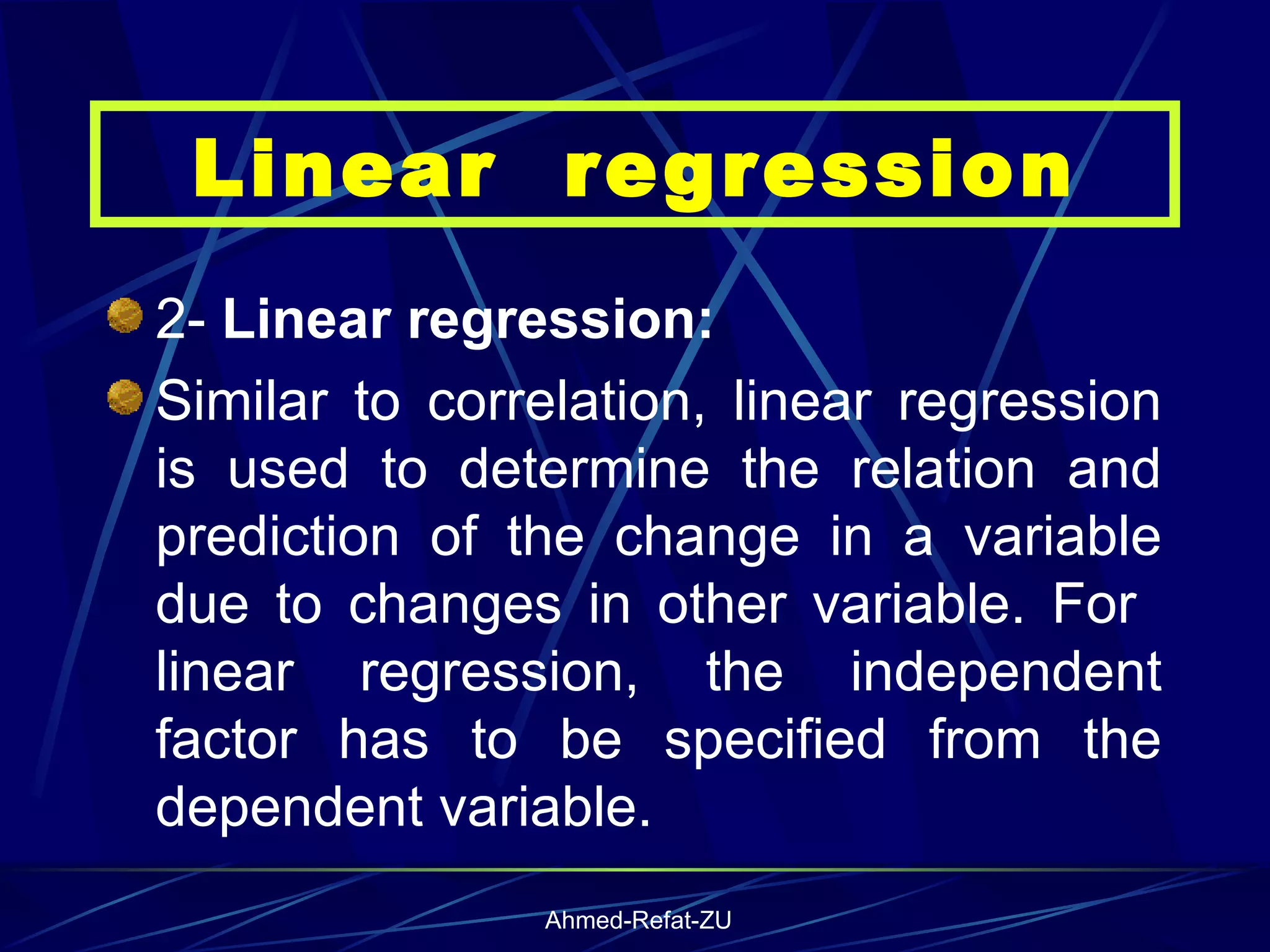 Linear regression

2- Linear regression:

Similar to correlation, linear regression is used to determine the relation and prediction of the change in a variable due to changes in other variable. For linear regression, the independent factor has to be specified from the dependent variable.

Ahmed-Refat-ZU